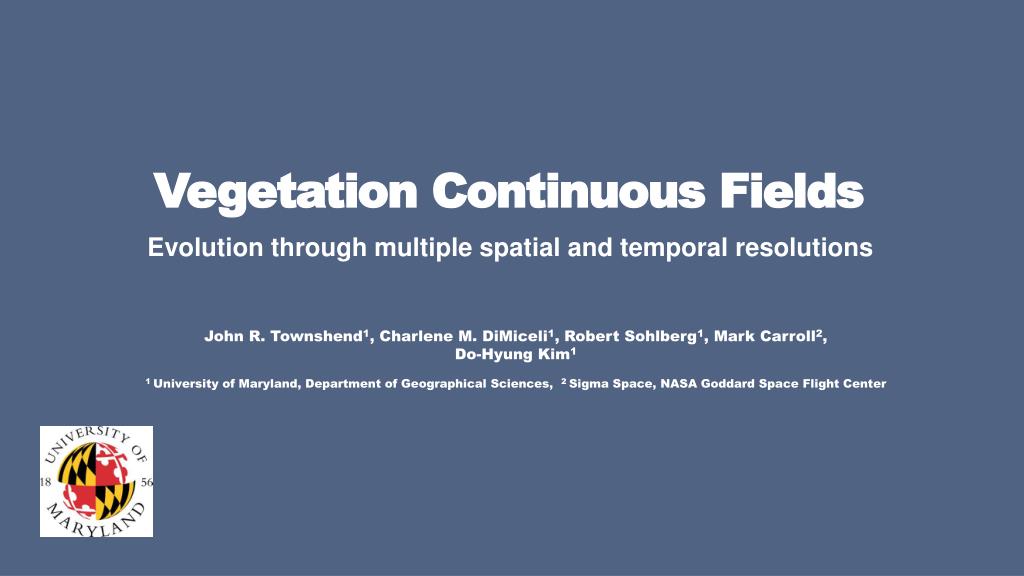 Vegetation Continuous Fields

Evolution through multiple spatial and temporal resolutions

John R. Townshend$^1$, Charlene M. DiMiceli$^1$, Robert Sohlberg$^1$, Mark Carroll$^2$, Do-Hyung Kim$^1$

$^1$ University of Maryland, Department of Geographical Sciences, $^2$ Sigma Space, NASA Goddard Space Flight Center

UNIVERSITY OF MARYLAND 18 56